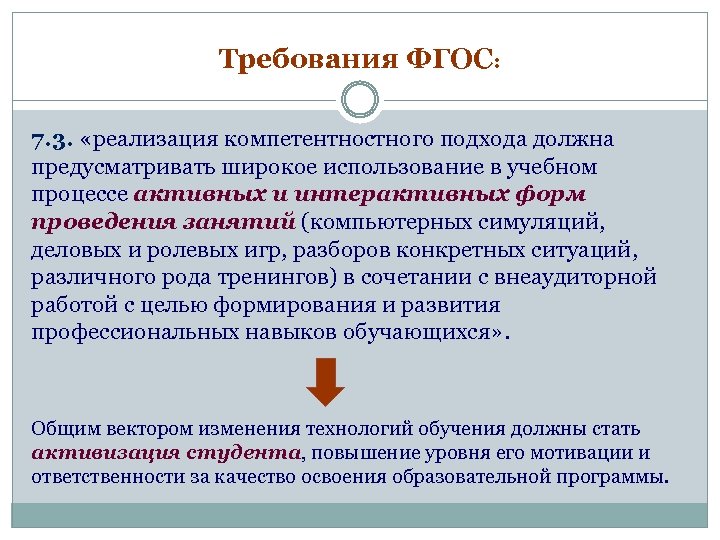 Требования ФГОС:

7.3. «реализация компетентностного подхода должна предусматривать широкое использование в учебном процессе активных и интерактивных форм проведения занятий (компьютерных симуляций, деловых и ролевых игр, разборов конкретных ситуаций, различного рода тренингов) в сочетании с внеаудиторной работой с целью формирования и развития профессиональных навыков обучающихся».

Общим вектором изменения технологий обучения должны стать активизация студента, повышение уровня его мотивации и ответственности за качество освоения образовательной программы.